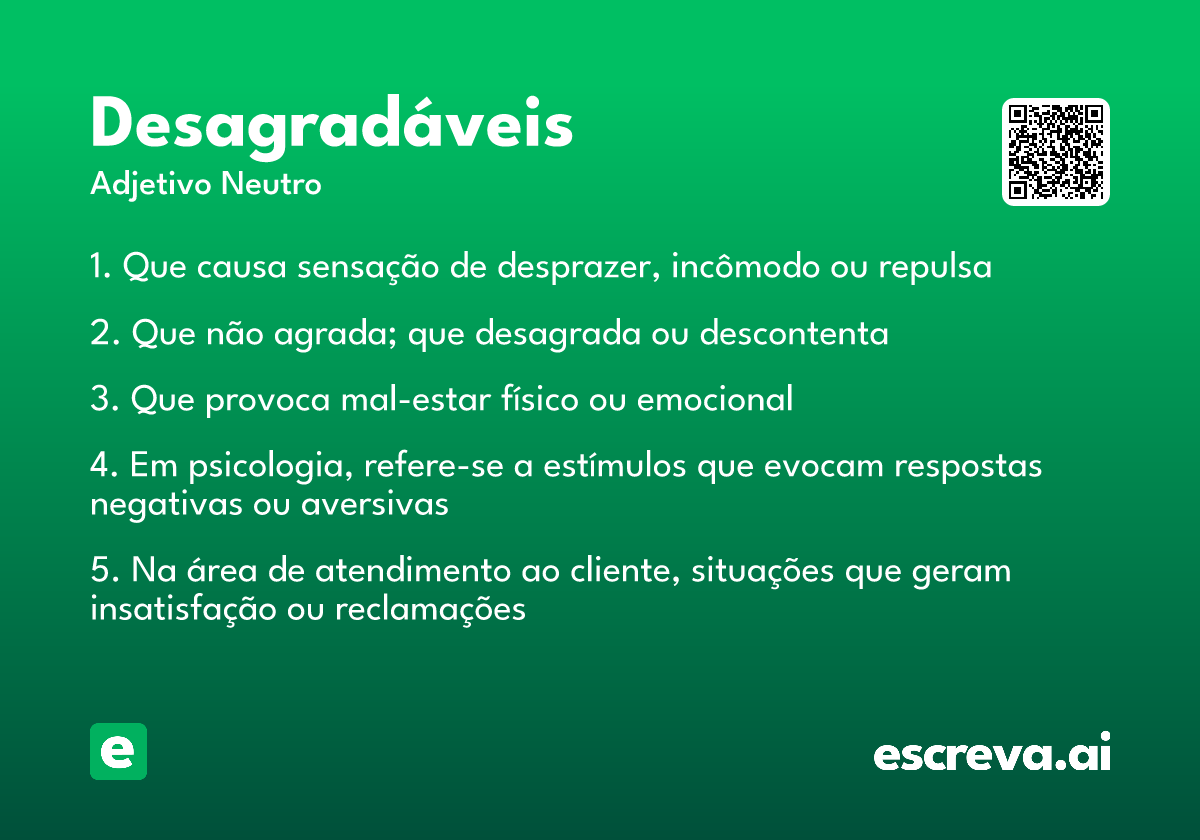 Desagradáveis
Adjetivo Neutro

1. Que causa sensação de desprazer, incômodo ou repulsa

2. Que não agrada; que desagrada ou descontenta

3. Que provoca mal-estar físico ou emocional

4. Em psicologia, refere-se a estímulos que evocam respostas negativas ou aversivas

5. Na área de atendimento ao cliente, situações que geram insatisfação ou reclamações

e

escreva.ai